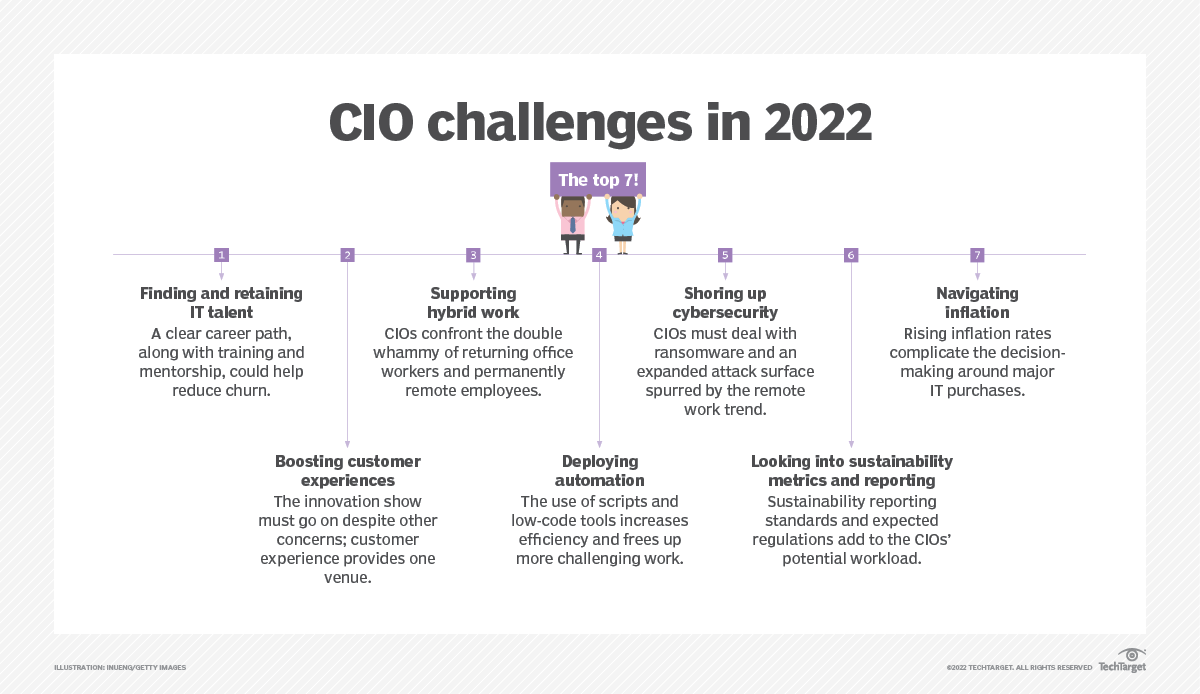 CIO challenges in 2022

The top 7!

1

Finding and retaining IT talent

A clear career path, along with training and mentorship, could help reduce churn.

2

Boosting customer experiences

The innovation show must go on despite other concerns; customer experience provides one venue.

3

Supporting hybrid work

CIOs confront the double whammy of returning office workers and permanently remote employees.

4

Deploying automation

The use of scripts and low-code tools increases efficiency and frees up more challenging work.

5

Shoring up cybersecurity

CIOs must deal with ransomware and an expanded attack surface spurred by the remote work trend.

6

Looking into sustainability metrics and reporting

Sustainability reporting standards and expected regulations add to the CIOs' potential workload.

7

Navigating inflation

Rising inflation rates complicate the decision-making around major IT purchases.

ILLUSTRATION: INUENG/GETTY IMAGES

©2022 TECHTARGET. ALL RIGHTS RESERVED TechTarget